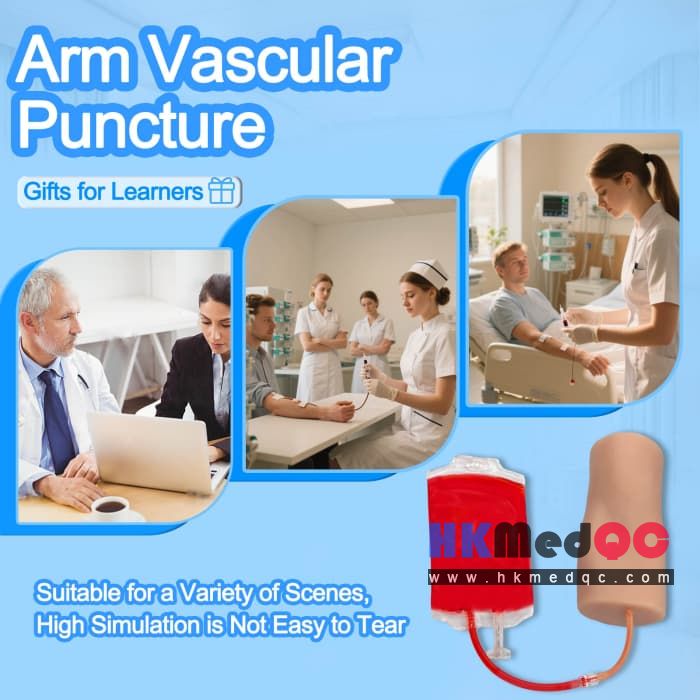 Arm Vascular Puncture

Gifts for Learners

HKMedQC
www.hkmedqc.com

Suitable for a Variety of Scenes,
High Simulation is Not Easy to Tear